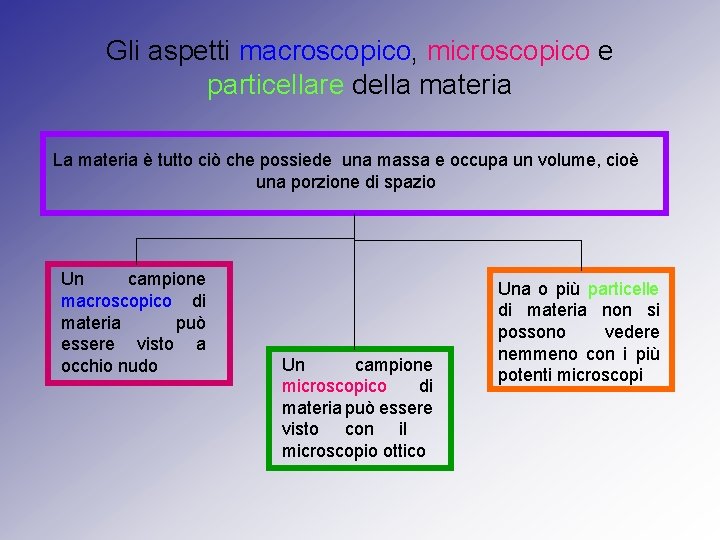 Gli aspetti macroscopico, microscopico e particellare della materia

La materia è tutto ciò che possiede una massa e occupa un volume, cioè una porzione di spazio

Un campione macroscopico di materia può essere visto a occhio nudo

Un campione microscopico di materia può essere visto con il microscopio ottico

Una o più particelle di materia non si possono vedere nemmeno con i più potenti microscopi